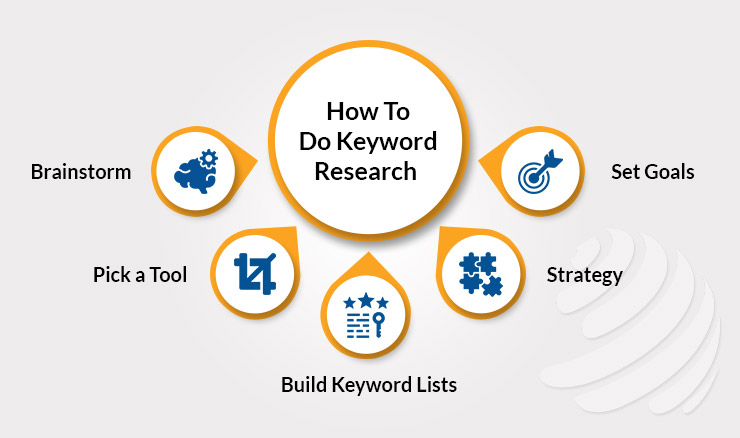 How To Do Keyword Research

Brainstorm

Set Goals

Pick a Tool

Strategy

Build Keyword Lists